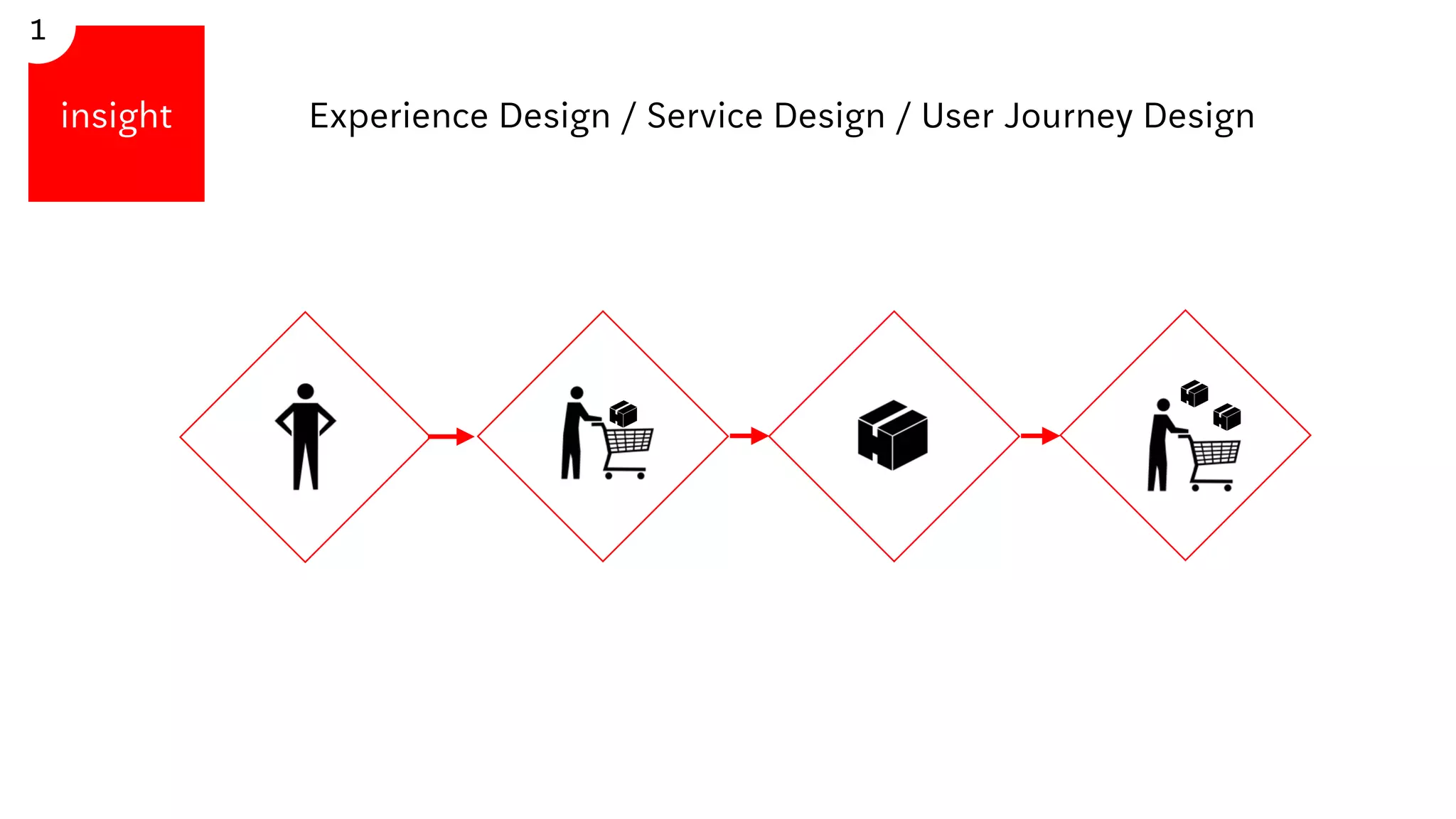 1

insight

Experience Design / Service Design / User Journey Design